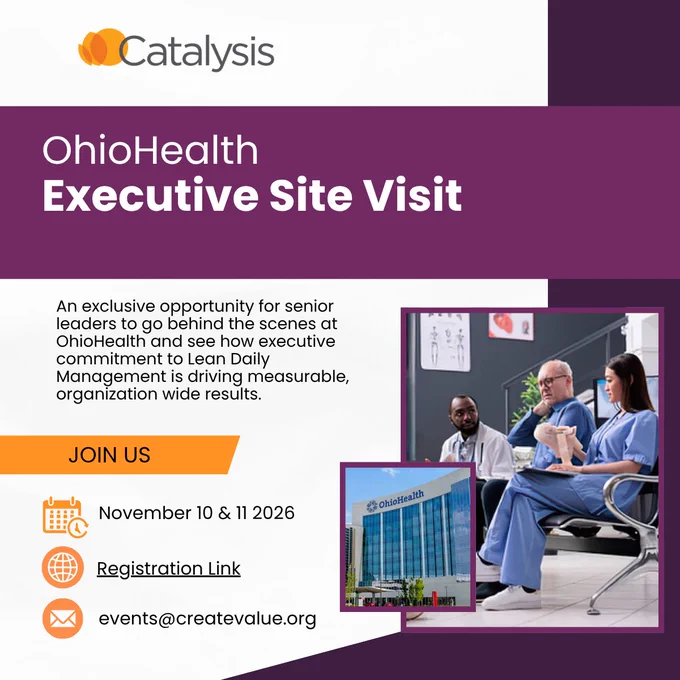 Catalysis

OhioHealth
Executive Site Visit

An exclusive opportunity for senior leaders to go behind the scenes at OhioHealth and see how executive commitment to Lean Daily Management is driving measurable, organization wide results.

JOIN US

November 10 & 11 2026

Registration Link

events@createvalue.org

OhioHealth